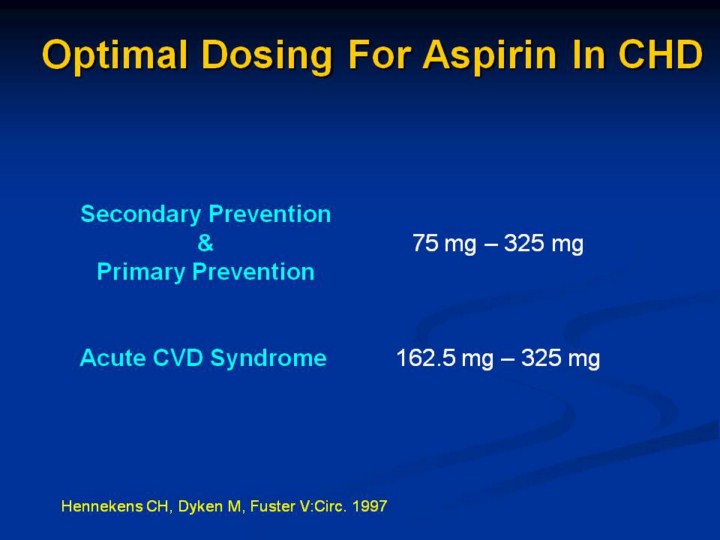 Optimal Dosing For Aspirin In CHD

Secondary Prevention
&
Primary Prevention

75 mg – 325 mg

Acute CVD Syndrome

162.5 mg – 325 mg

Hennekens CH, Dyken M, Fuster V:Circ. 1997